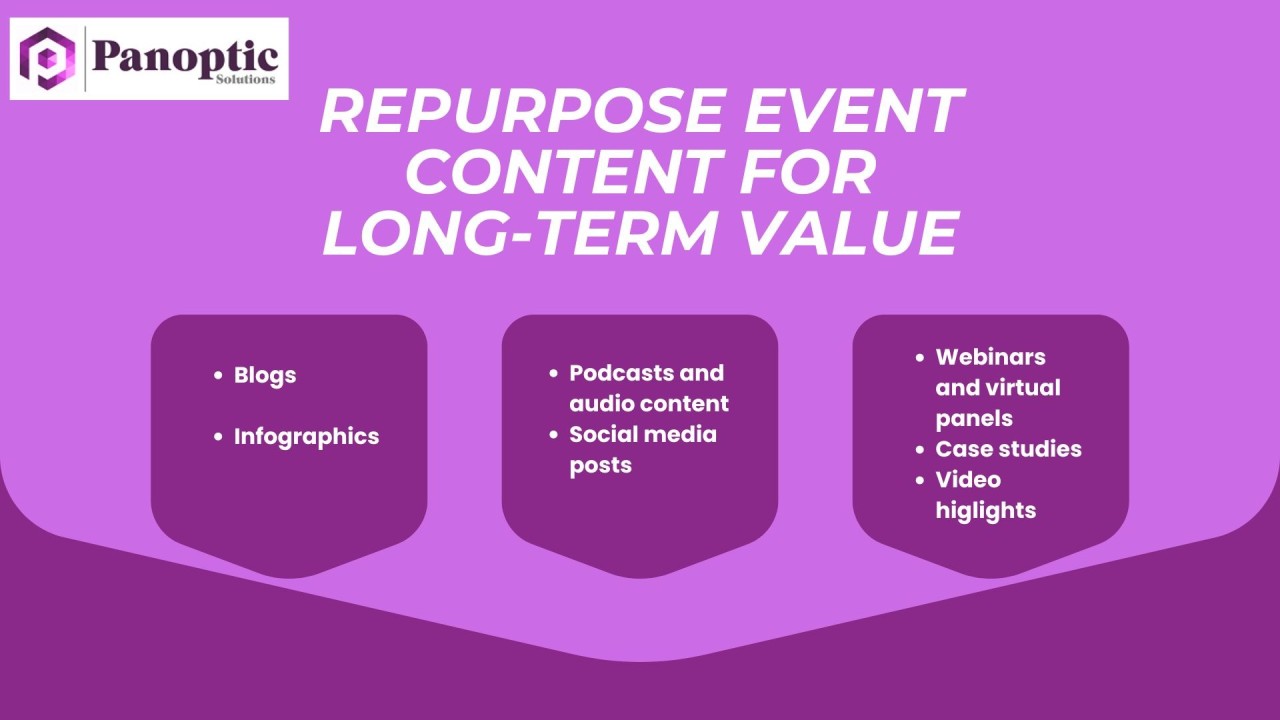 Panoptic
Solutions

REPURPOSE EVENT CONTENT FOR LONG-TERM VALUE

- Blogs
- Infographics

- Podcasts and audio content
- Social media posts

- Webinars and virtual panels
- Case studies
- Video higlights